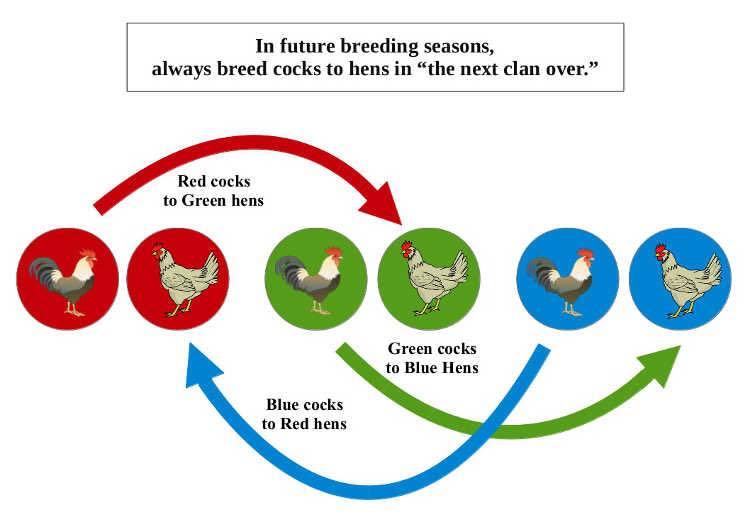 In future breeding seasons, always breed cocks to hens in “the next clan over.”

Red cocks to Green hens

Green cocks to Blue Hens

Blue cocks to Red hens